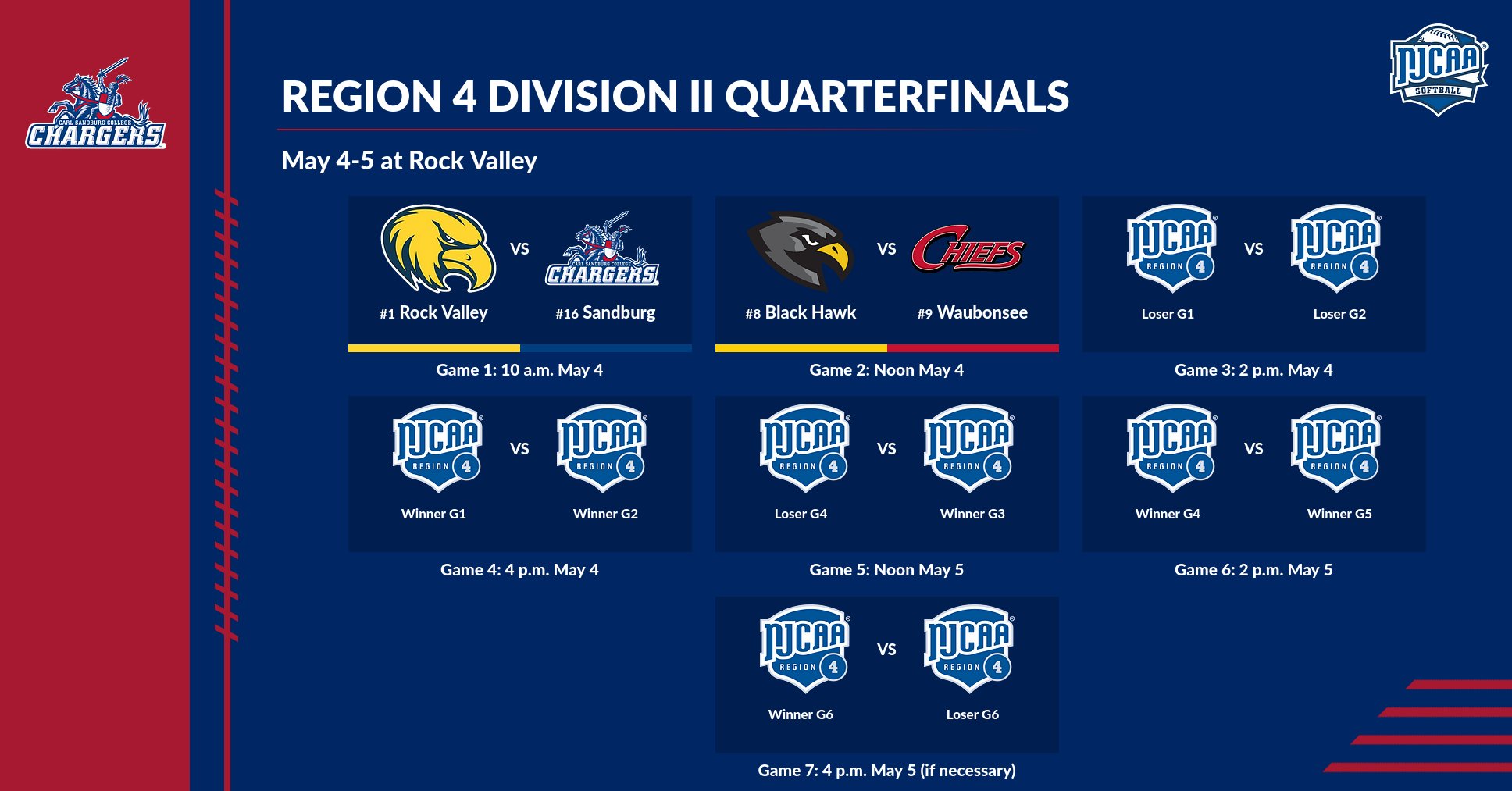 CARL SANDBURG COLLEGE
CHARGERS

NJCAA
SOFTBALL

REGION 4 DIVISION II QUARTERFINALS

May 4-5 at Rock Valley

VS
CARL SANDBURG COLLEGE
CHARGERS
#1 Rock Valley
#16 Sandburg
Game 1: 10 a.m. May 4

VS
CHIEFS
#8 Black Hawk
#9 Waubonsee
Game 2: Noon May 4

NJCAA REGION 4
VS
NJCAA REGION 4
Loser G1
Loser G2
Game 3: 2 p.m. May 4

NJCAA REGION 4
VS
NJCAA REGION 4
Winner G1
Winner G2
Game 4: 4 p.m. May 4

NJCAA REGION 4
VS
NJCAA REGION 4
Loser G4
Winner G3
Game 5: Noon May 5

NJCAA REGION 4
VS
NJCAA REGION 4
Winner G4
Winner G5
Game 6: 2 p.m. May 5

NJCAA REGION 4
VS
NJCAA REGION 4
Winner G6
Loser G6
Game 7: 4 p.m. May 5 (if necessary)